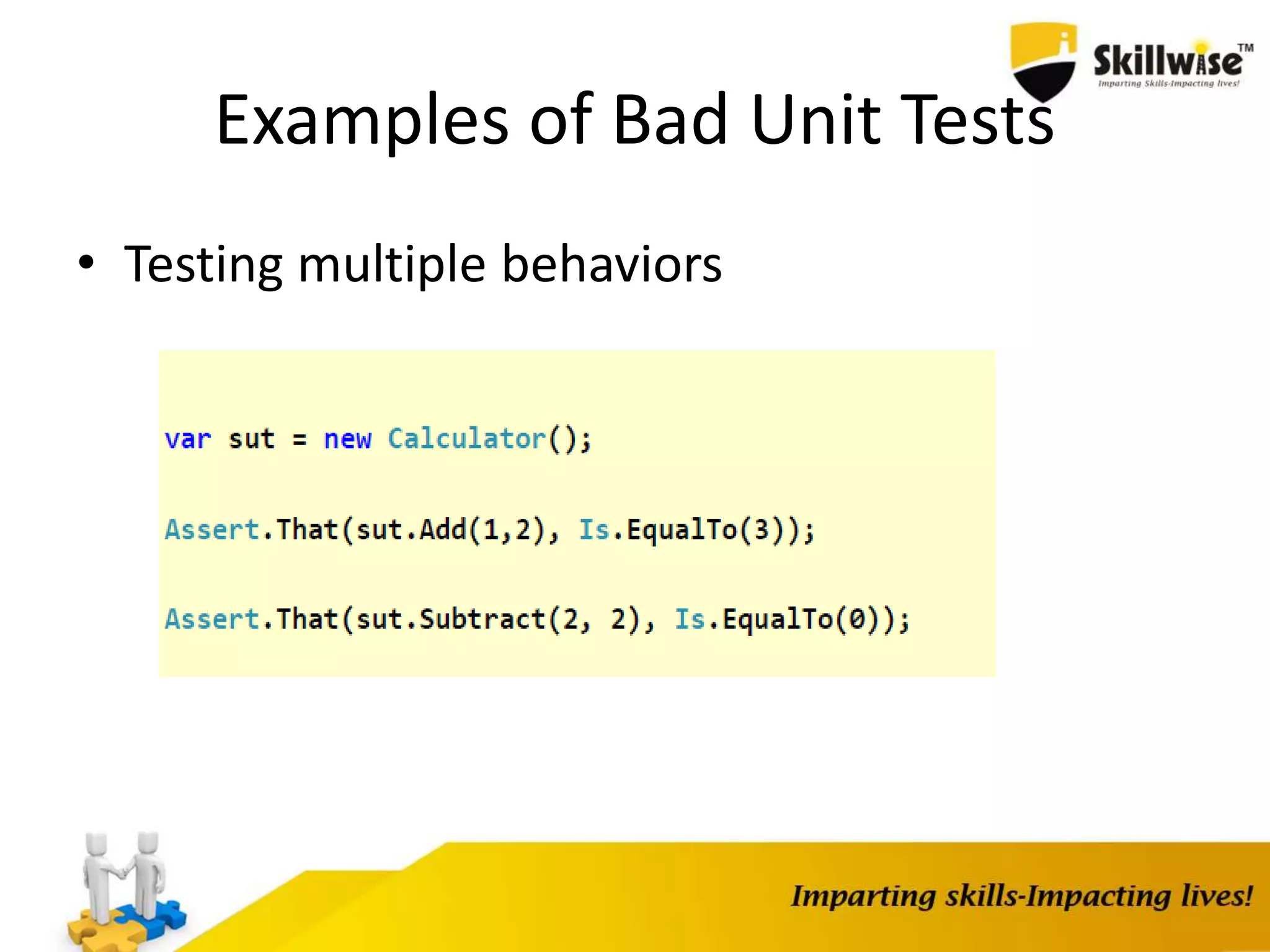 Skillwise™
Imparting Skills-Impacting lives!

Examples of Bad Unit Tests

• Testing multiple behaviors

var sut = new Calculator();

Assert.That(sut.Add(1,2), Is.EqualTo(3));

Assert.That(sut.Subtract(2, 2), Is.EqualTo(0));

Imparting skills-Impacting lives!